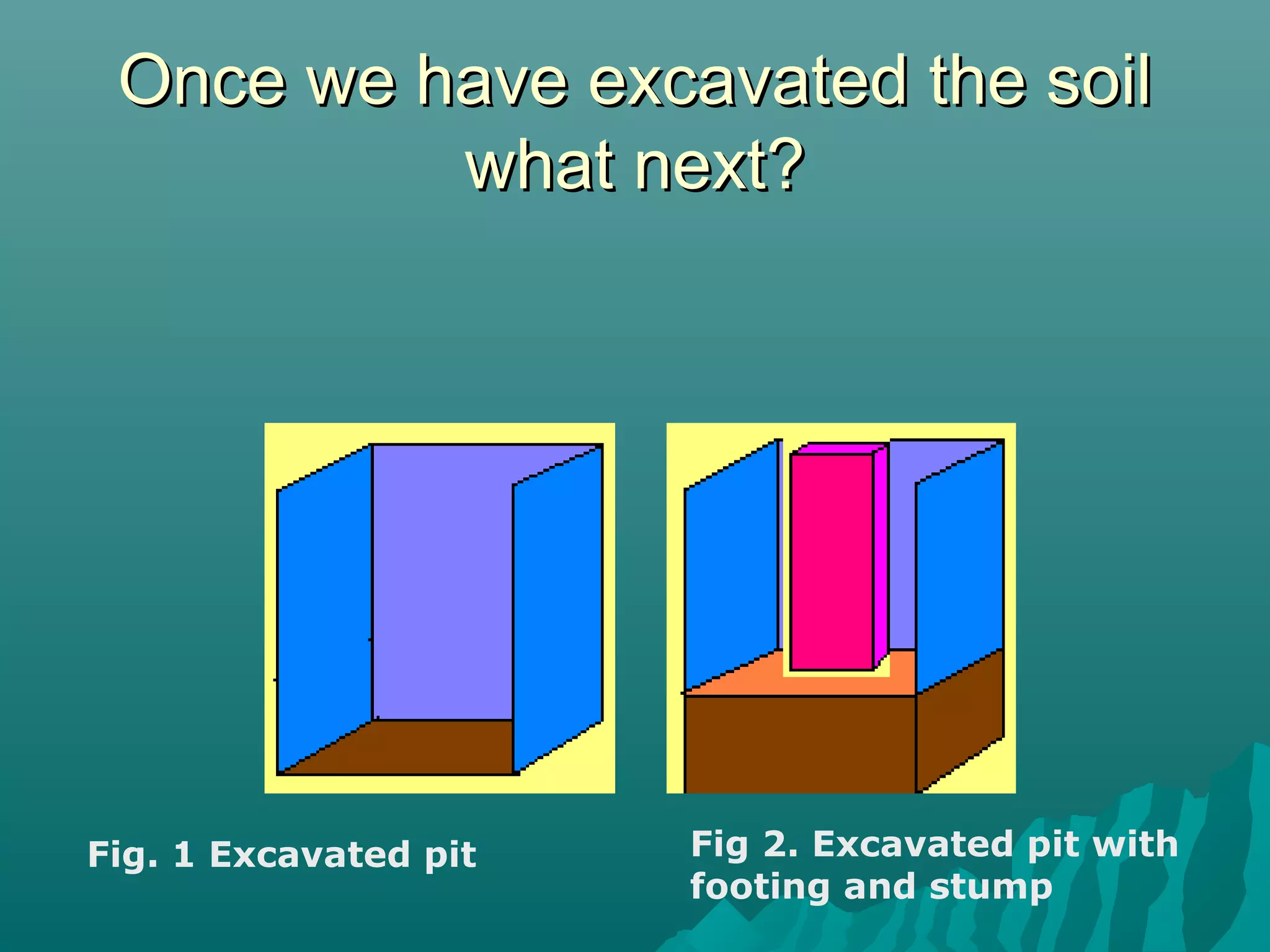 Once we have excavated the soil what next?

Fig. 1 Excavated pit

Fig 2. Excavated pit with footing and stump